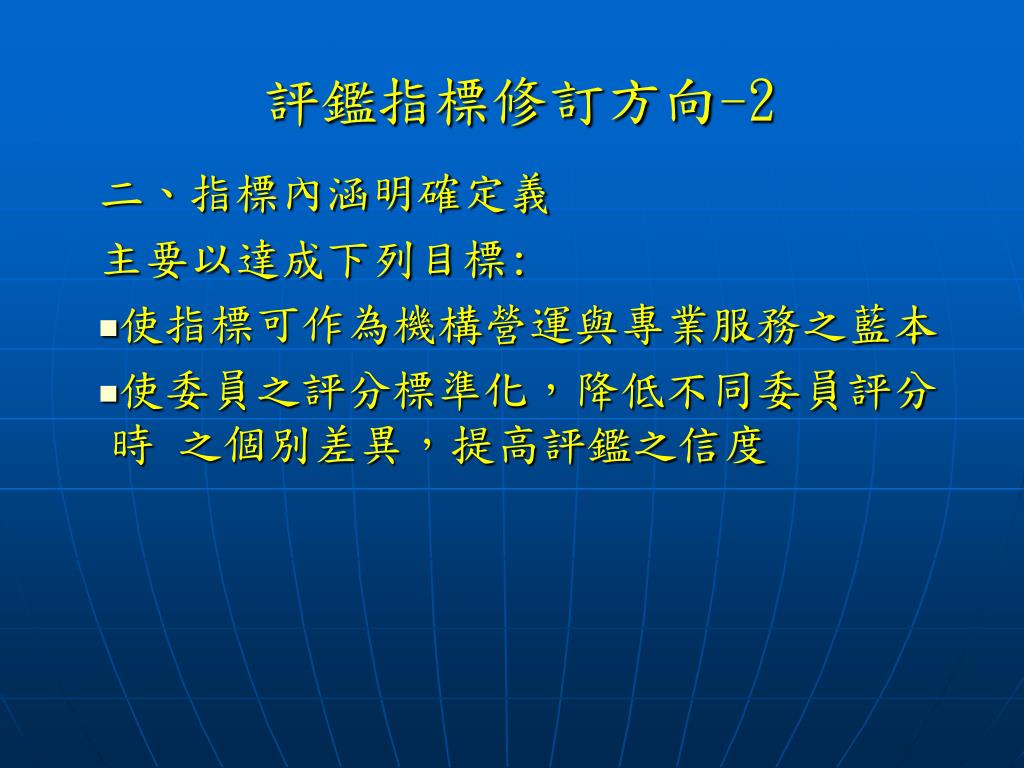 評鑑指標修訂方向-2

二、指標內涵明確定義

主要以達成下列目標:

▪使指標可作為機構營運與專業服務之藍本

▪使委員之評分標準化，降低不同委員評分時 之個別差異，提高評鑑之信度